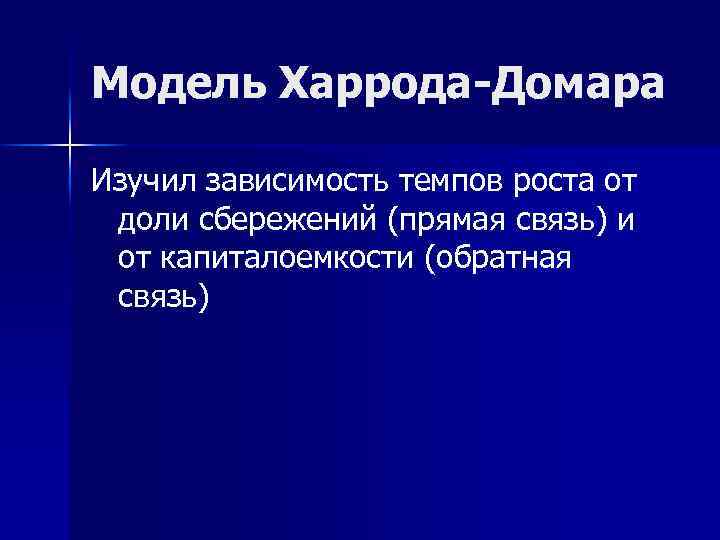 Модель Харрода-Домара

Изучил зависимость темпов роста от доли сбережений (прямая связь) и от капиталоемкости (обратная связь)